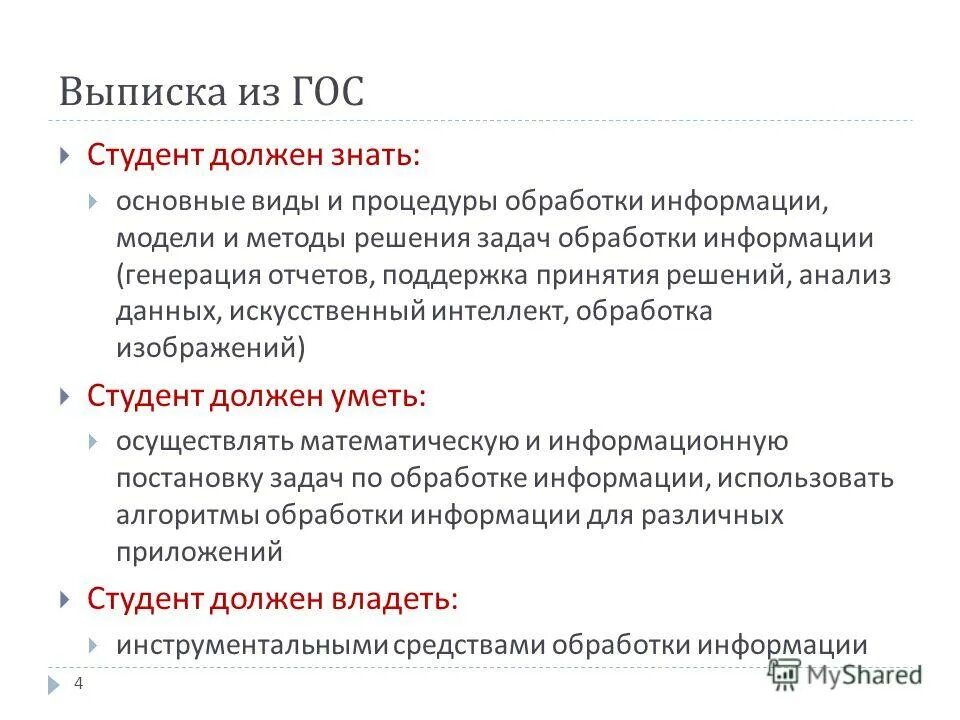 Выписка из ГОС

Студент должен знать:

основные виды и процедуры обработки информации, модели и методы решения задач обработки информации (генерация отчетов, поддержка принятия решений, анализ данных, искусственный интеллект, обработка изображений)

Студент должен уметь:

осуществлять математическую и информационную постановку задач по обработке информации, использовать алгоритмы обработки информации для различных приложений

Студент должен владеть:

инструментальными средствами обработки информации

4

MyShared